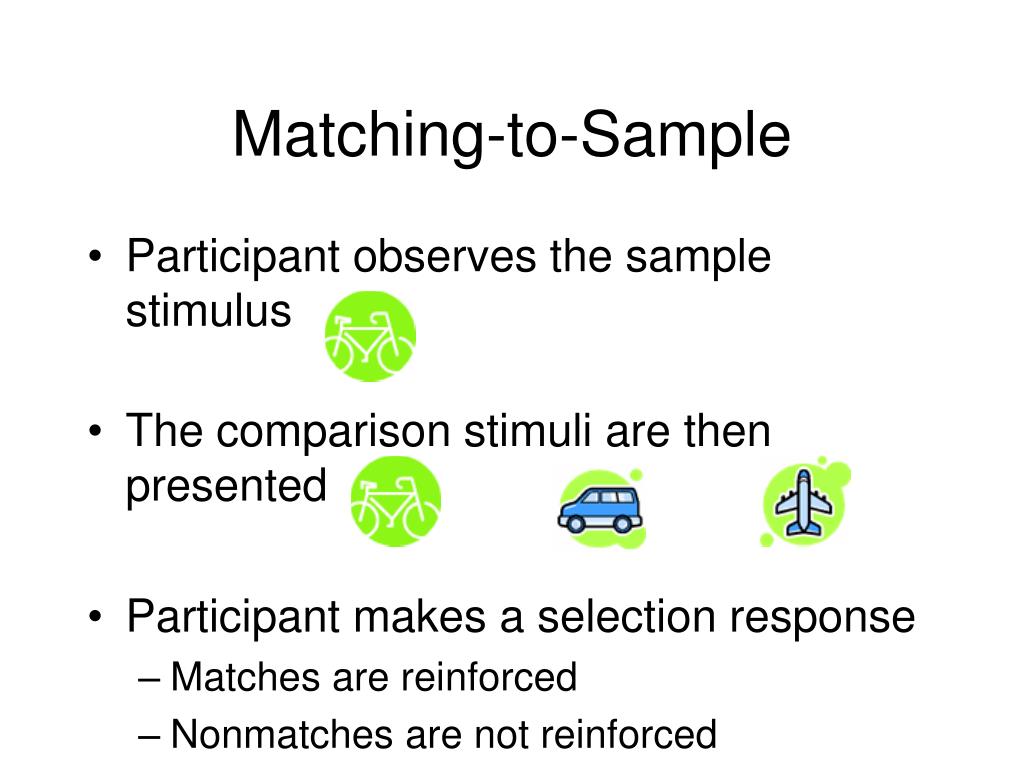 Matching-to-Sample

• Participant observes the sample stimulus

• The comparison stimuli are then presented

• Participant makes a selection response
– Matches are reinforced
– Nonmatches are not reinforced